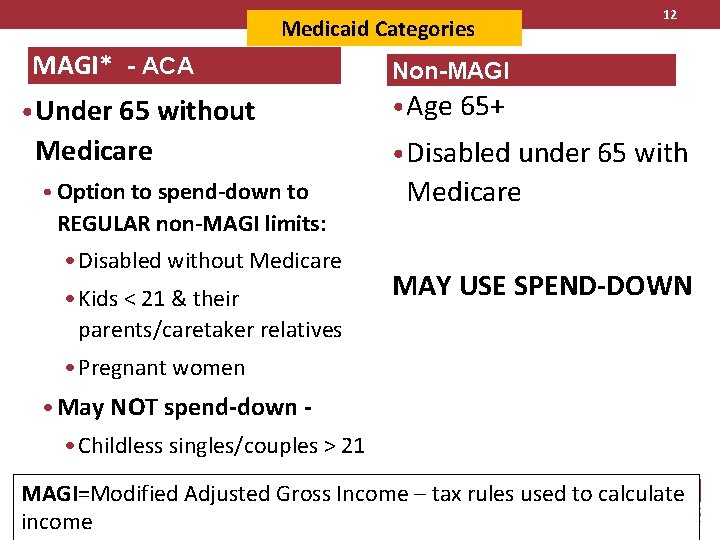 12

Medicaid Categories

MAGI* - ACA

• Under 65 without Medicare
  • Option to spend-down to REGULAR non-MAGI limits:
    • Disabled without Medicare
    • Kids < 21 & their parents/caretaker relatives
    • Pregnant women
  • May NOT spend-down -
    • Childless singles/couples > 21

Non-MAGI

• Age 65+
• Disabled under 65 with Medicare

MAY USE SPEND-DOWN

MAGI=Modified Adjusted Gross Income – tax rules used to calculate income